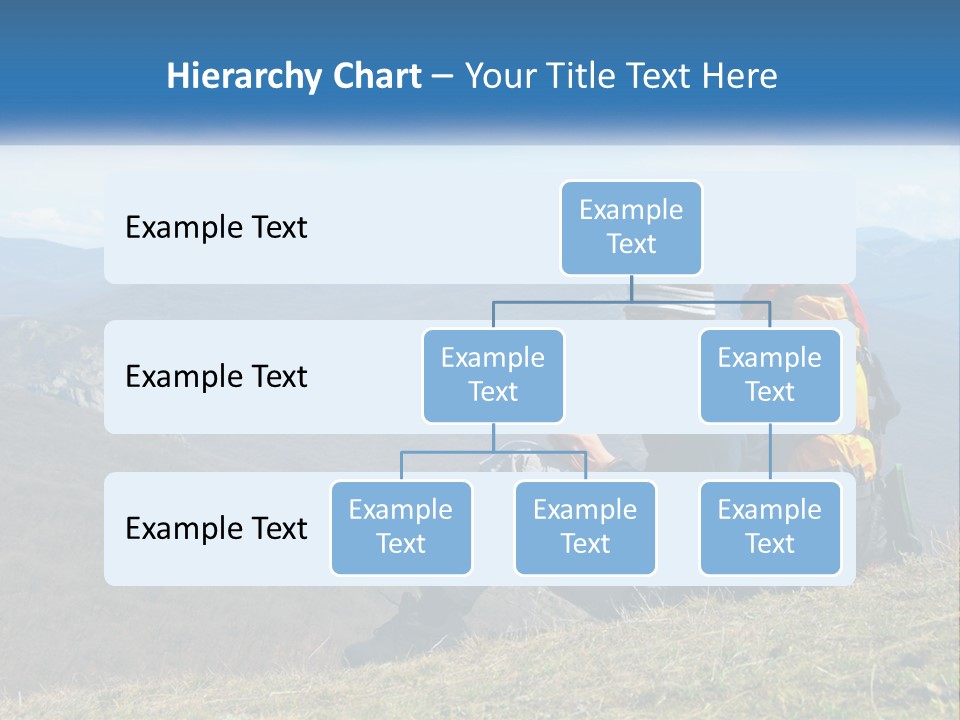 Hierarchy Chart – Your Title Text Here

Example Text

Example Text

Example Text

Example Text

Example Text

Example Text

Example Text

Example Text

Example Text